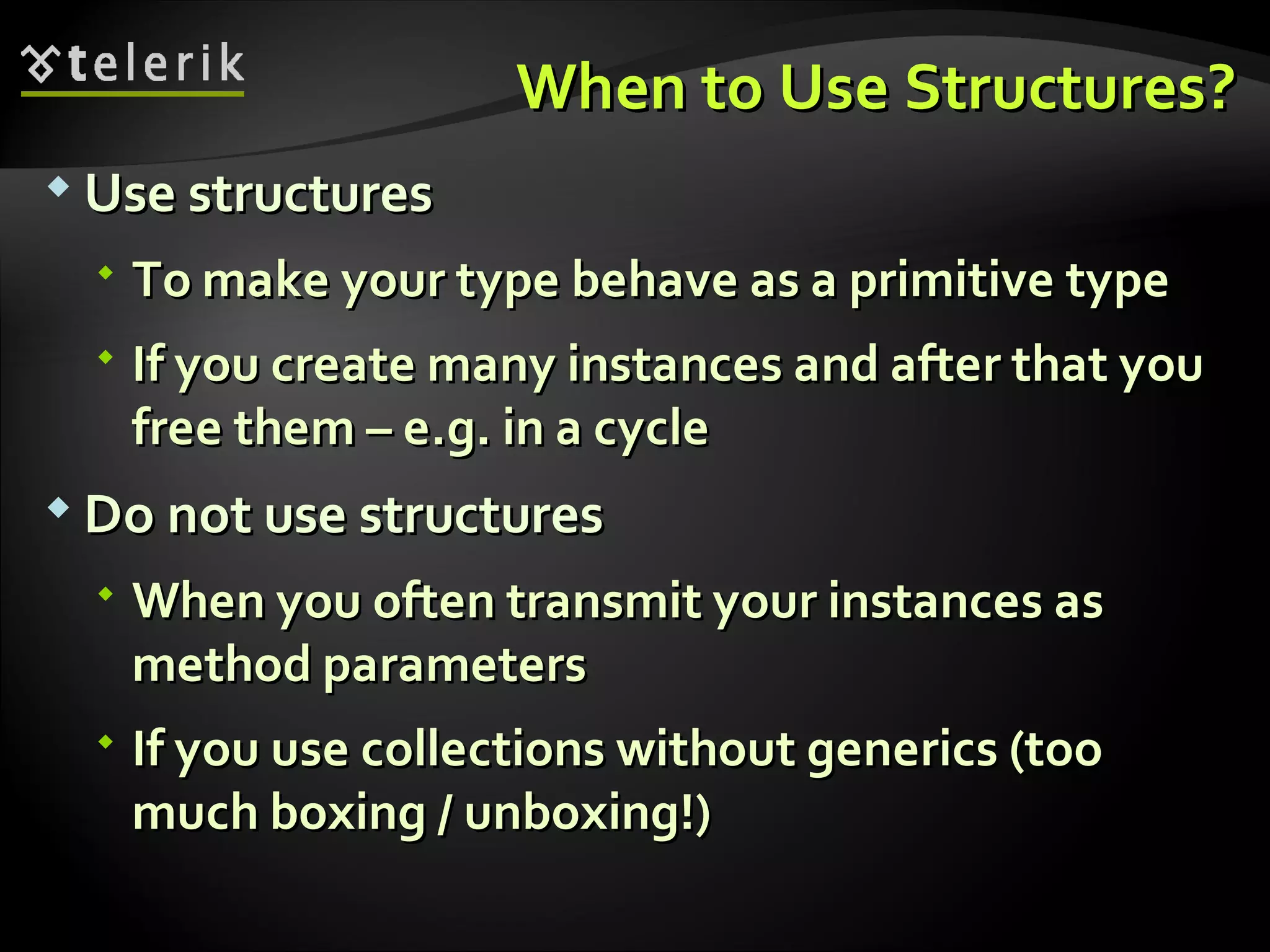 telerik

When to Use Structures?

Use structures

To make your type behave as a primitive type

If you create many instances and after that you free them – e.g. in a cycle

Do not use structures

When you often transmit your instances as method parameters

If you use collections without generics (too much boxing / unboxing!)